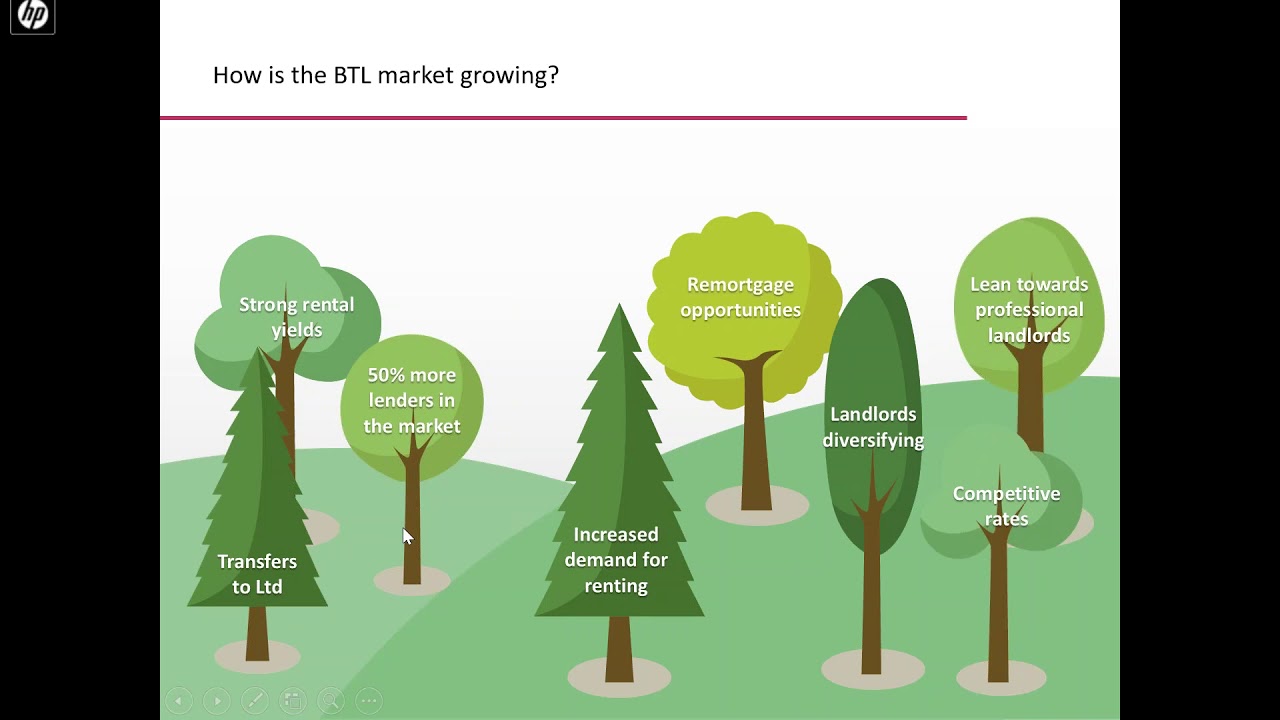 hp

How is the BTL market growing?

Strong rental yields

50% more lenders in the market

Transfers to Ltd

Increased demand for renting

Remortgage opportunities

Landlords diversifying

Lean towards professional landlords

Competitive rates